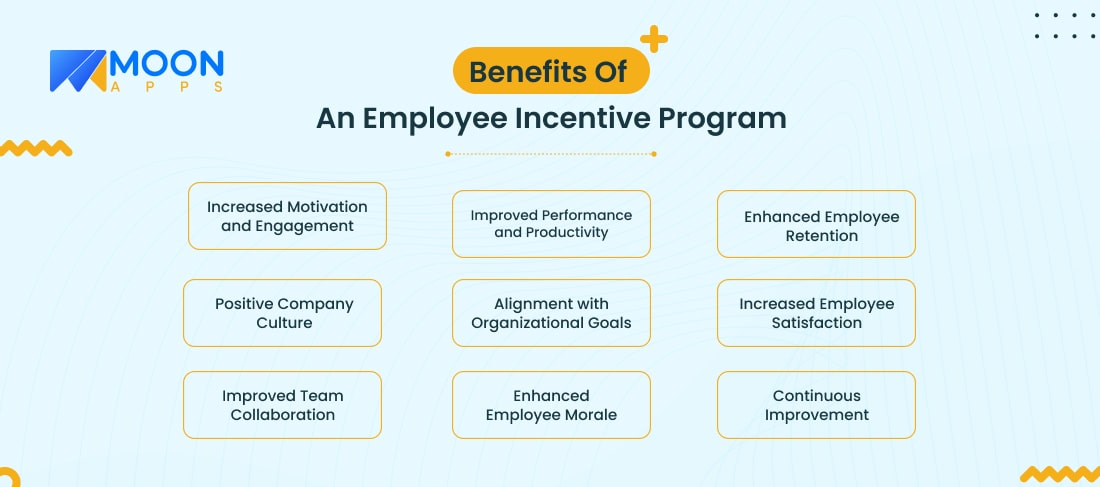 MOON
APPS

Benefits Of
An Employee Incentive Program

Increased Motivation and Engagement

Improved Performance and Productivity

Enhanced Employee Retention

Positive Company Culture

Alignment with Organizational Goals

Increased Employee Satisfaction

Improved Team Collaboration

Enhanced Employee Morale

Continuous Improvement